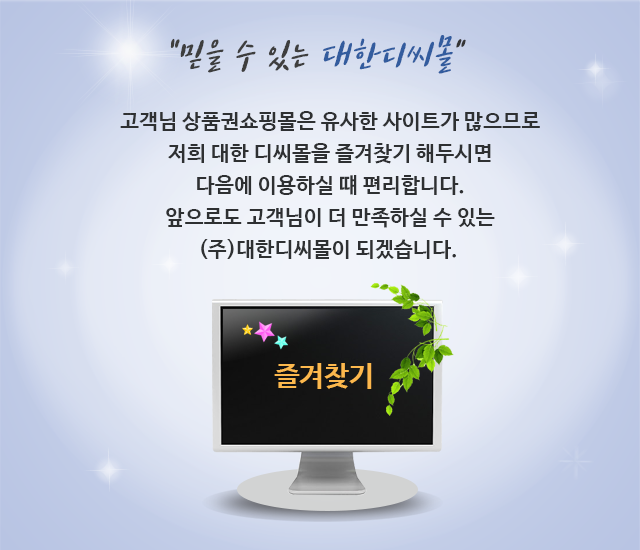 "믿을 수 있는 대한디씨몰"

고객님 상품권쇼핑몰은 유사한 사이트가 많으므로
저희 대한 디씨몰을 즐겨찾기 해두시면
다음에 이용하실 때 편리합니다.
앞으로도 고객님이 더 만족하실 수 있는
(주)대한디씨몰이 되겠습니다.

즐겨찾기